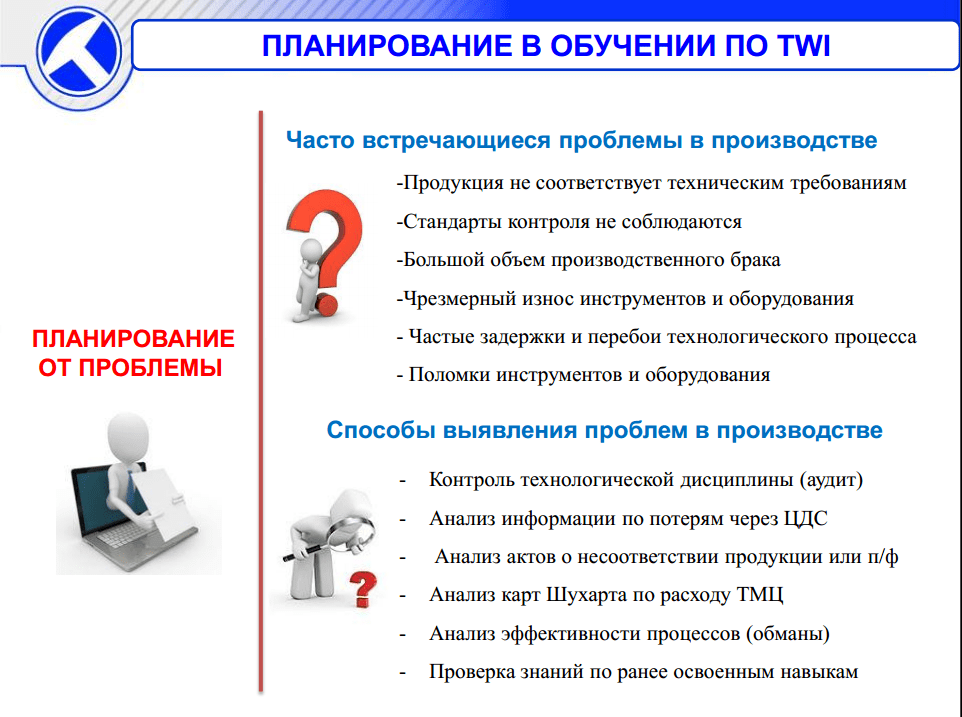 ПЛАНИРОВАНИЕ В ОБУЧЕНИИ ПО TWI

ПЛАНИРОВАНИЕ ОТ ПРОБЛЕМЫ

Часто встречающиеся проблемы в производстве

-Продукция не соответствует техническим требованиям
-Стандарты контроля не соблюдаются
-Большой объем производственного брака
-Чрезмерный износ инструментов и оборудования
- Частые задержки и перебои технологического процесса
- Поломки инструментов и оборудования

Способы выявления проблем в производстве

- Контроль технологической дисциплины (аудит)
- Анализ информации по потерям через ЦДС
- Анализ актов о несоответствии продукции или п/ф
- Анализ карт Шухарта по расходу ТМЦ
- Анализ эффективности процессов (обманы)
- Проверка знаний по ранее освоенным навыкам